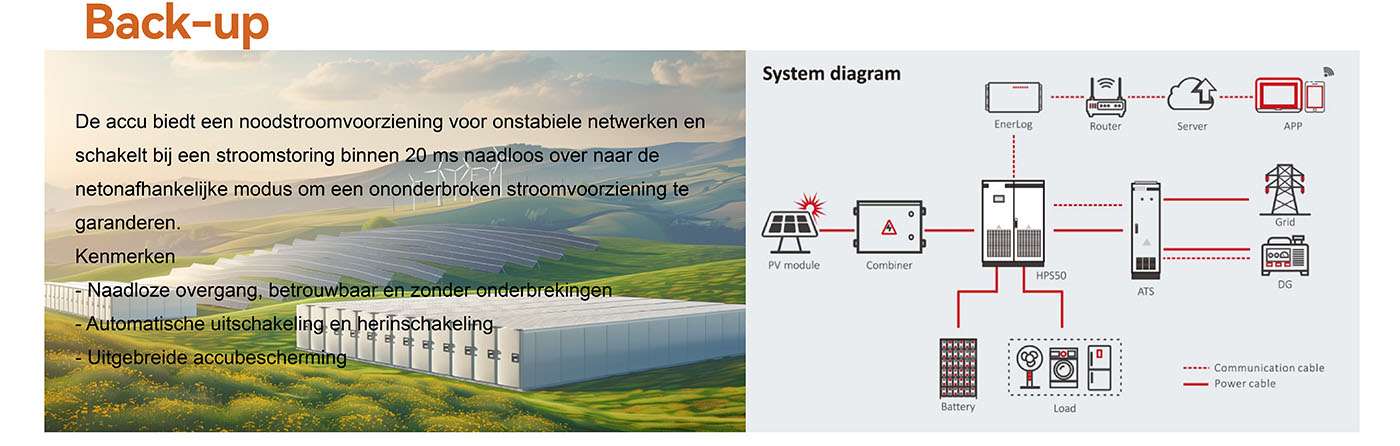 Back-up

De accu biedt een noodstroomvoorziening voor onstabiele netwerken en schakelt bij een stroomstoring binnen 20 ms naadloos over naar de netonafhankelijke modus om een ononderbroken stroomvoorziening te garanderen.
Kenmerken
- Naadloze overgang, betrouwbaar en zonder onderbrekingen
- Automatische uitschakeling en herinschakeling
- Uitgebreide accubescherming

System diagram

EnerLog
Router
Server
APP
PV module
Combiner
HPS50
ATS
Grid
DG
Battery
Load
Communication cable
Power cable